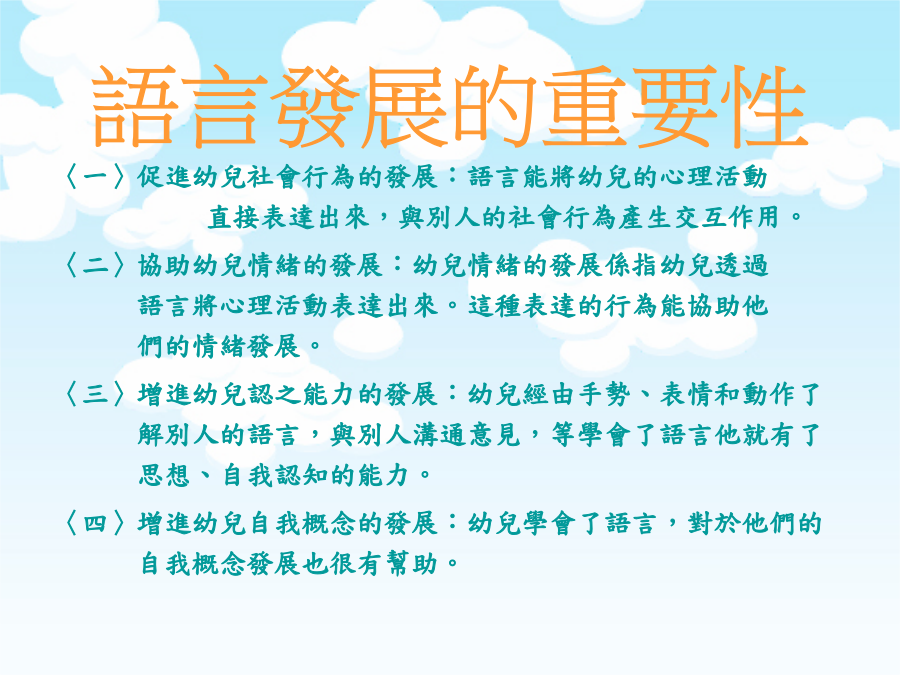 語言發展的重要性

〈一〉促進幼兒社會行為的發展：語言能將幼兒的心理活動直接表達出來，與別人的社會行為產生交互作用。

〈二〉協助幼兒情緒的發展：幼兒情緒的發展係指幼兒透過語言將心理活動表達出來。這種表達的行為能協助他們的情緒發展。

〈三〉增進幼兒認之能力的發展：幼兒經由手勢、表情和動作了解別人的語言，與別人溝通意見，等學會了語言他就有了思想、自我認知的能力。

〈四〉增進幼兒自我概念的發展：幼兒學會了語言，對於他們的自我概念發展也很有幫助。